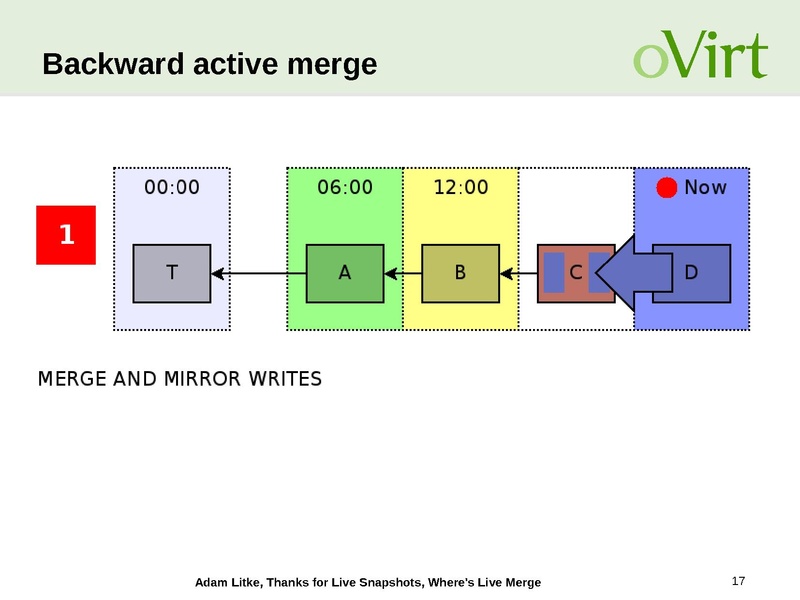 Backward active merge

oVirt

1

00:00

06:00

12:00

Now

T

A

B

C

D

MERGE AND MIRROR WRITES

Adam Litke, Thanks for Live Snapshots, Where's Live Merge

17